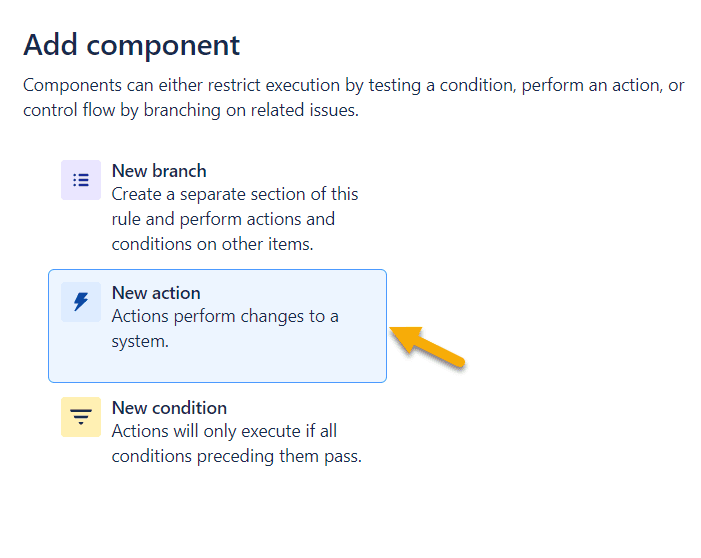 Add component

Components can either restrict execution by testing a condition, perform an action, or control flow by branching on related issues.

New branch
Create a separate section of this rule and perform actions and conditions on other items.

New action
Actions perform changes to a system.

New condition
Actions will only execute if all conditions preceding them pass.